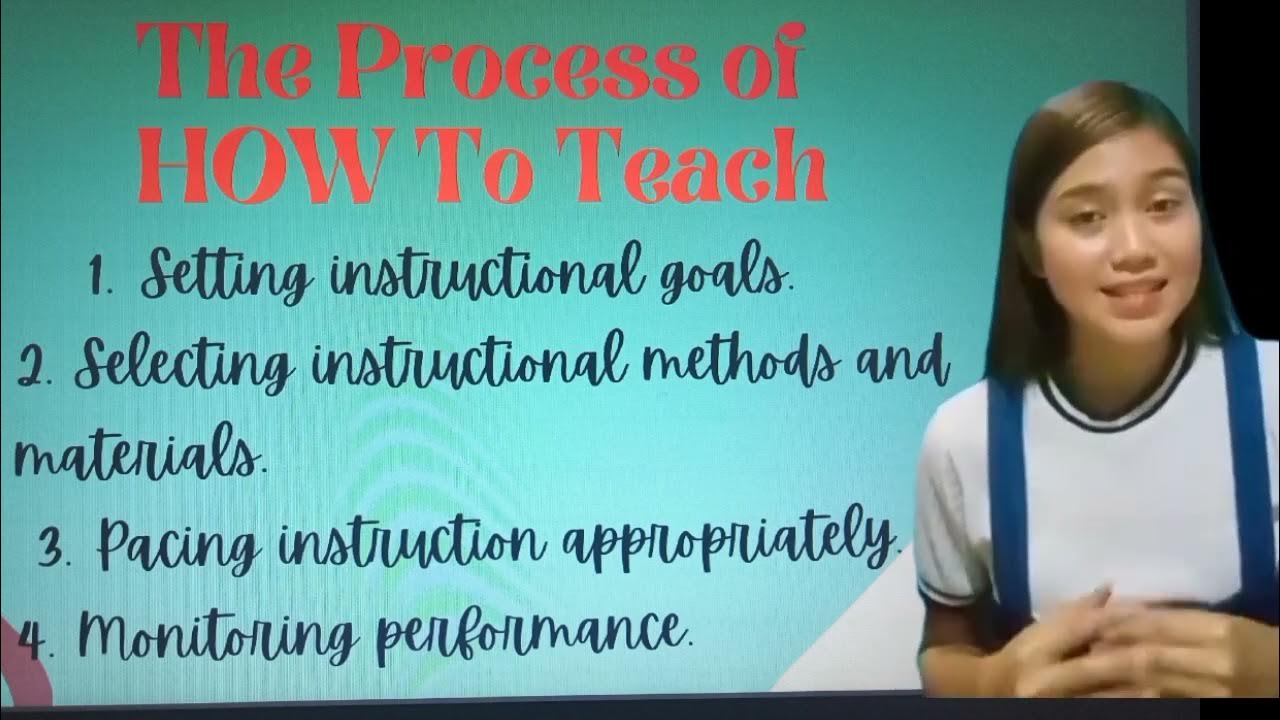 The Process of HOW To Teach

1. Setting instructional goals.

2. Selecting instructional methods and materials.

3. Pacing instruction appropriately.

4. Monitoring performance.